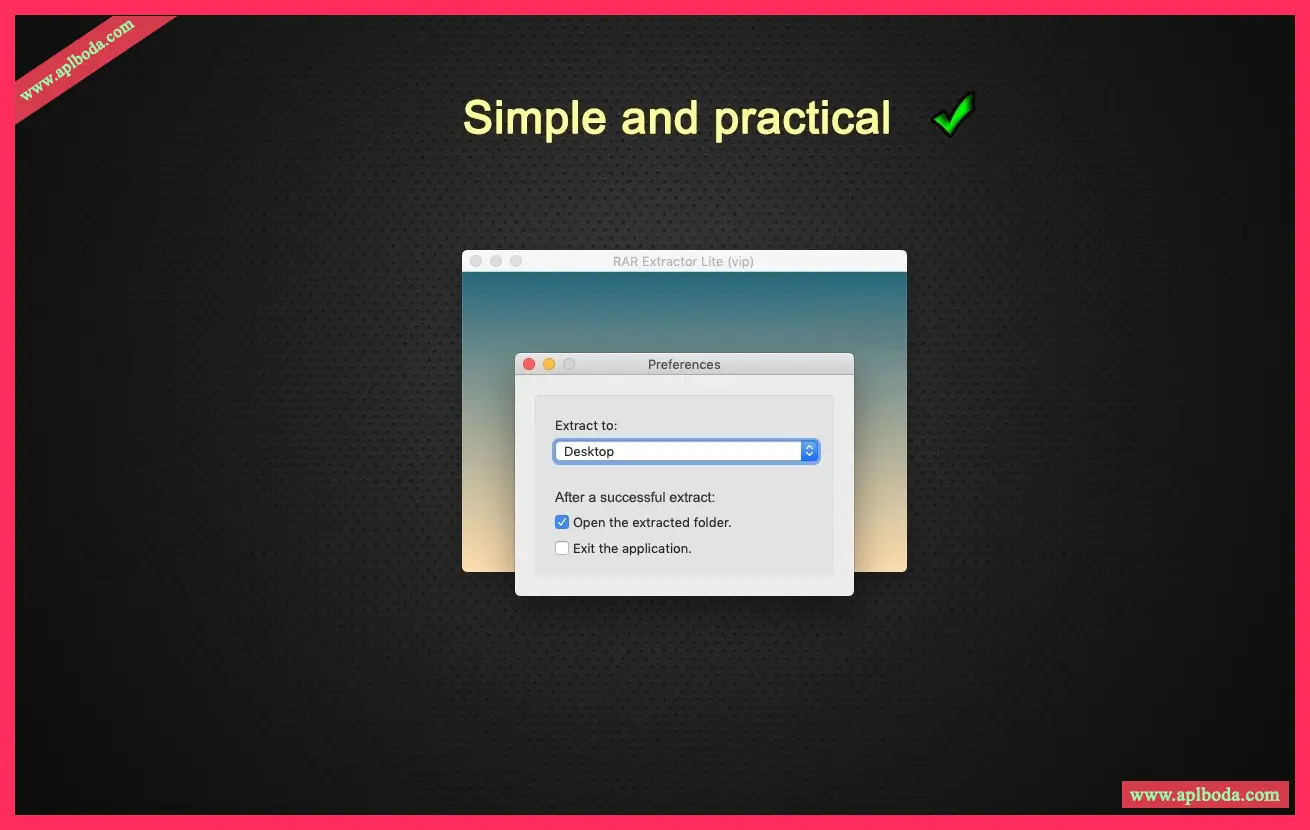 www.aplboda.com

Simple and practical

RAR Extractor Lite (vip)

Preferences

Extract to:
Desktop

After a successful extract:
Open the extracted folder.
Exit the application.

www.aplboda.com